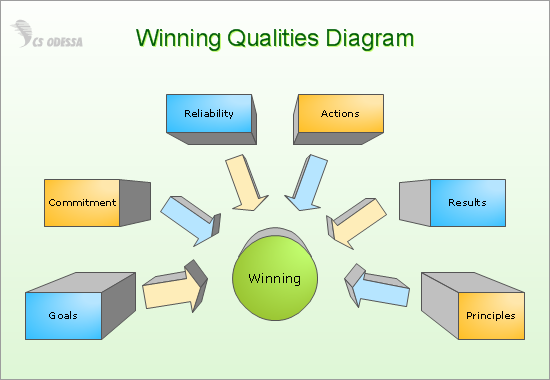 CS ODESSA

Winning Qualities Diagram

Reliability

Actions

Commitment

Results

Winning

Goals

Principles